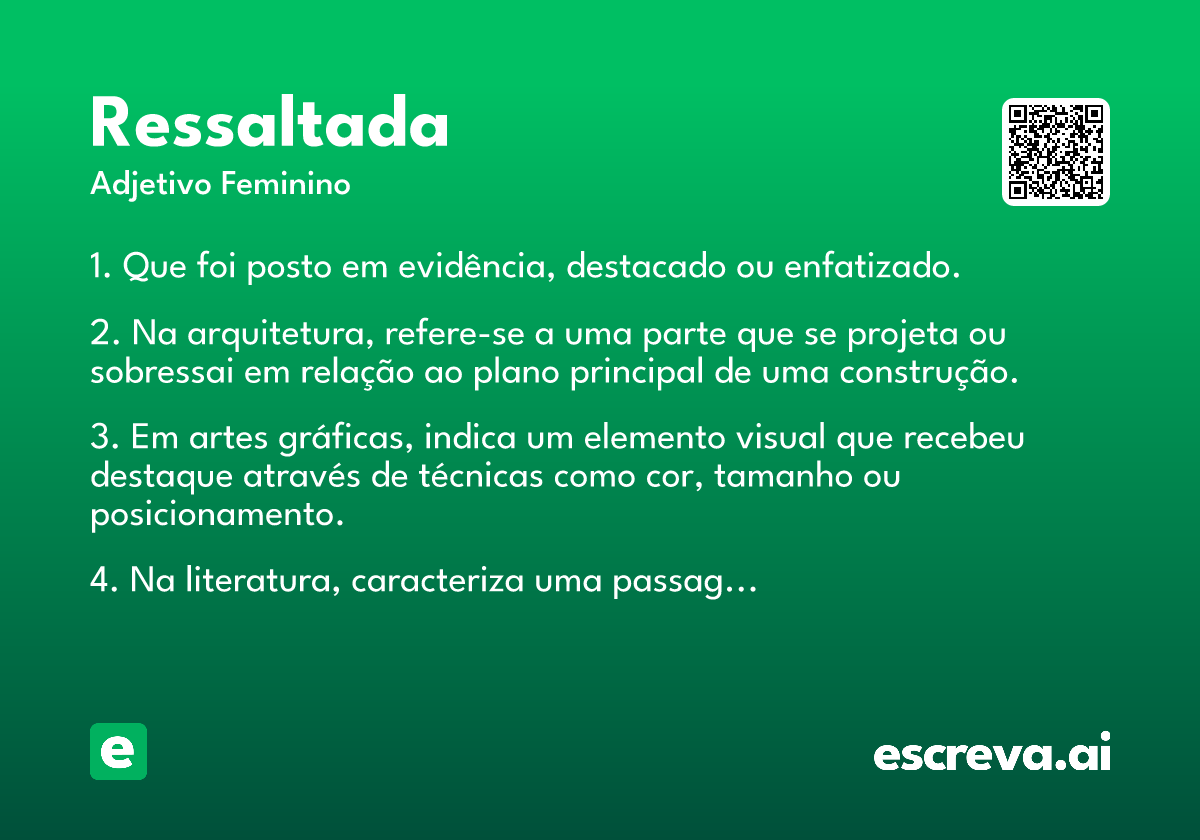 Ressaltada
Adjetivo Feminino

1. Que foi posto em evidência, destacado ou enfatizado.

2. Na arquitetura, refere-se a uma parte que se projeta ou sobressai em relação ao plano principal de uma construção.

3. Em artes gráficas, indica um elemento visual que recebeu destaque através de técnicas como cor, tamanho ou posicionamento.

4. Na literatura, caracteriza uma passag…

e

escreva.ai